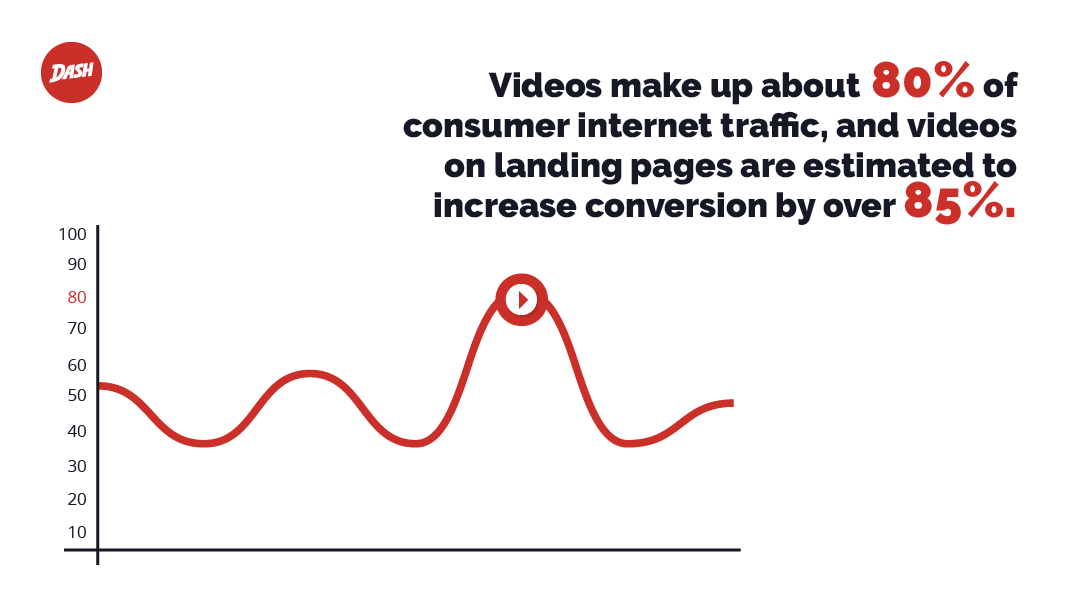 DASH

Videos make up about 80% of consumer internet traffic, and videos on landing pages are estimated to increase conversion by over 85%.

100
90
80
70
60
50
40
30
20
10